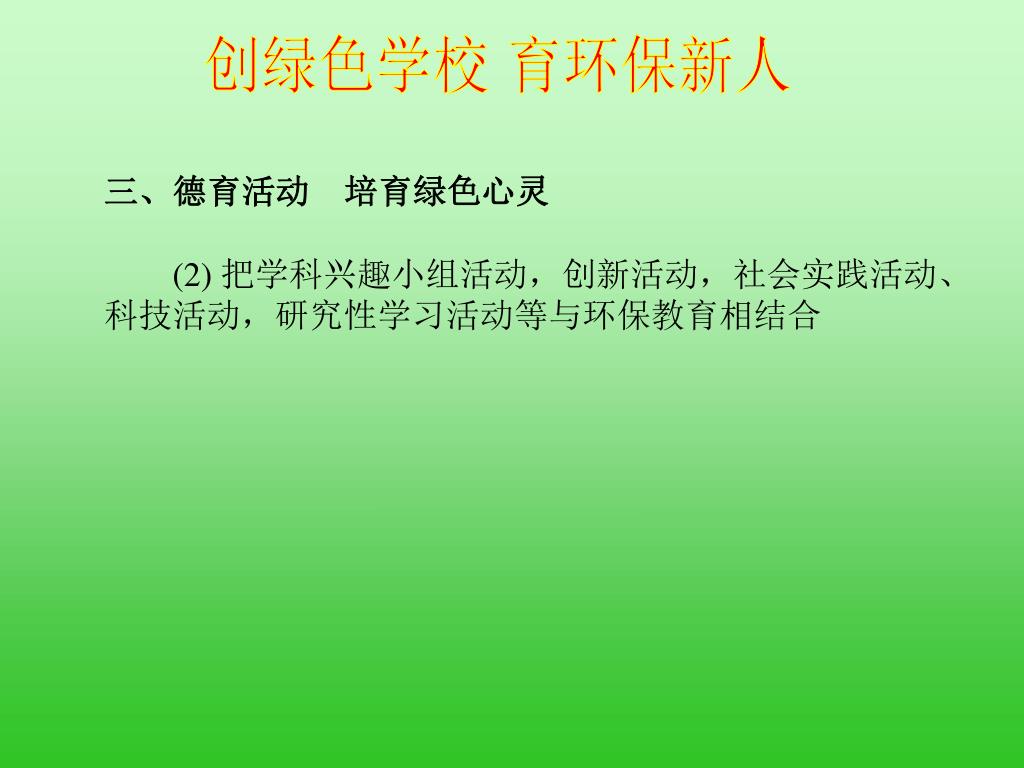 创绿色学校 育环保新人

三、德育活动　培育绿色心灵

(2) 把学科兴趣小组活动，创新活动，社会实践活动、科技活动，研究性学习活动等与环保教育相结合